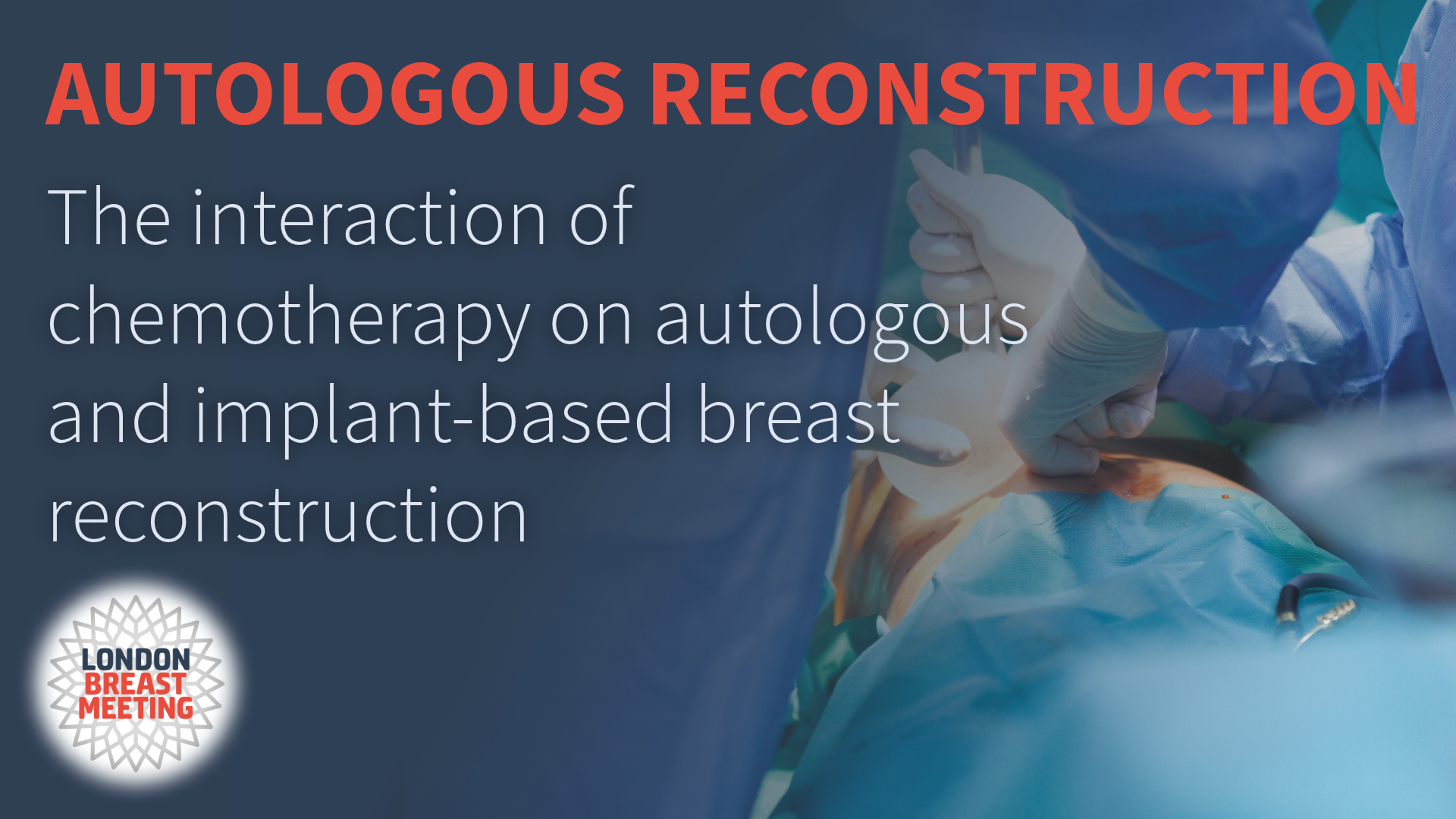 AUTOLOGOUS RECONSTRUCTION

The interaction of chemotherapy on autologous and implant-based breast reconstruction

LONDON
BREAST
MEETING